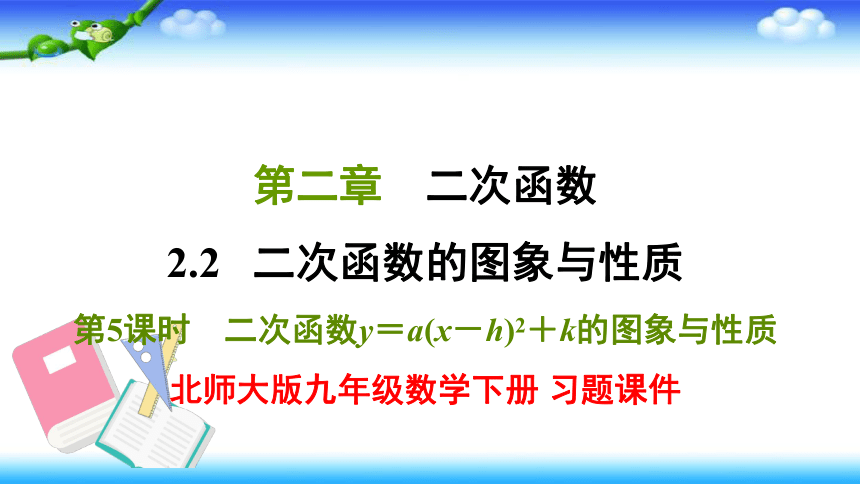 第二章　二次函数

2.2　二次函数的图象与性质

第5课时　二次函数$y=a(x-h)^2+k$的图象与性质

北师大版九年级数学下册 习题课件